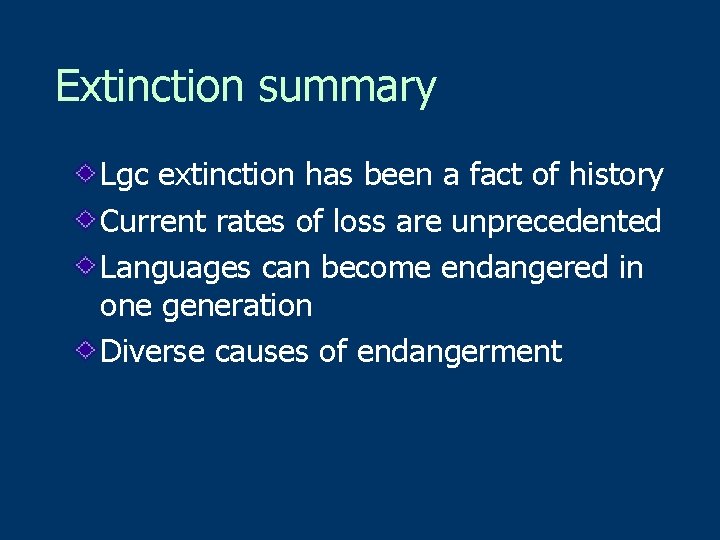 Extinction summary

Lgc extinction has been a fact of history

Current rates of loss are unprecedented

Languages can become endangered in one generation

Diverse causes of endangerment